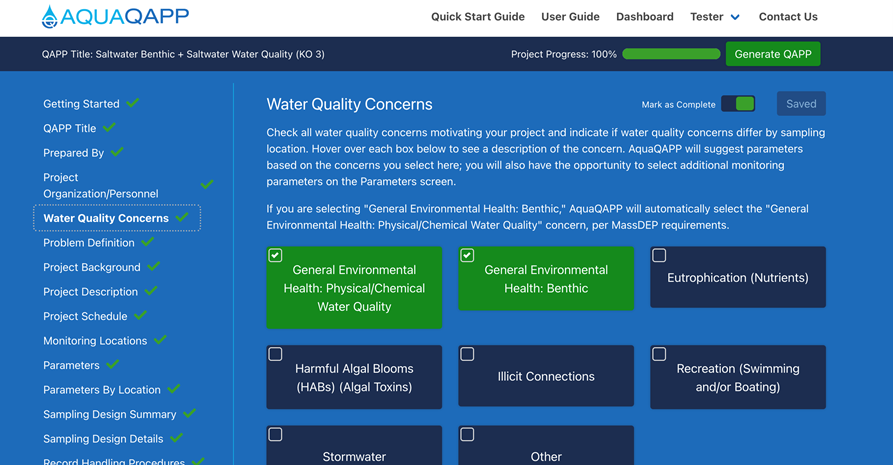 AQUAQAPP

Quick Start Guide User Guide Dashboard Tester Contact Us

QAPP Title: Saltwater Benthic + Saltwater Water Quality (KO 3)

Project Progress: 100%

Generate QAPP

Getting Started
QAPP Title
Prepared By
Project Organization/Personnel
Water Quality Concerns
Problem Definition
Project Background
Project Description
Project Schedule
Monitoring Locations
Parameters
Parameters By Location
Sampling Design Summary
Sampling Design Details
Record Handling Procedures

Water Quality Concerns

Mark as Complete

Saved

Check all water quality concerns motivating your project and indicate if water quality concerns differ by sampling location. Hover over each box below to see a description of the concern. AquaQAPP will suggest parameters based on the concerns you select here; you will also have the opportunity to select additional monitoring parameters on the Parameters screen.

If you are selecting "General Environmental Health: Benthic," AquaQAPP will automatically select the "General Environmental Health: Physical/Chemical Water Quality" concern, per MassDEP requirements.

General Environmental Health: Physical/Chemical Water Quality

General Environmental Health: Benthic

Eutrophication (Nutrients)

Harmful Algal Blooms (HABs) (Algal Toxins)

Illicit Connections

Recreation (Swimming and/or Boating)

Stormwater

Other